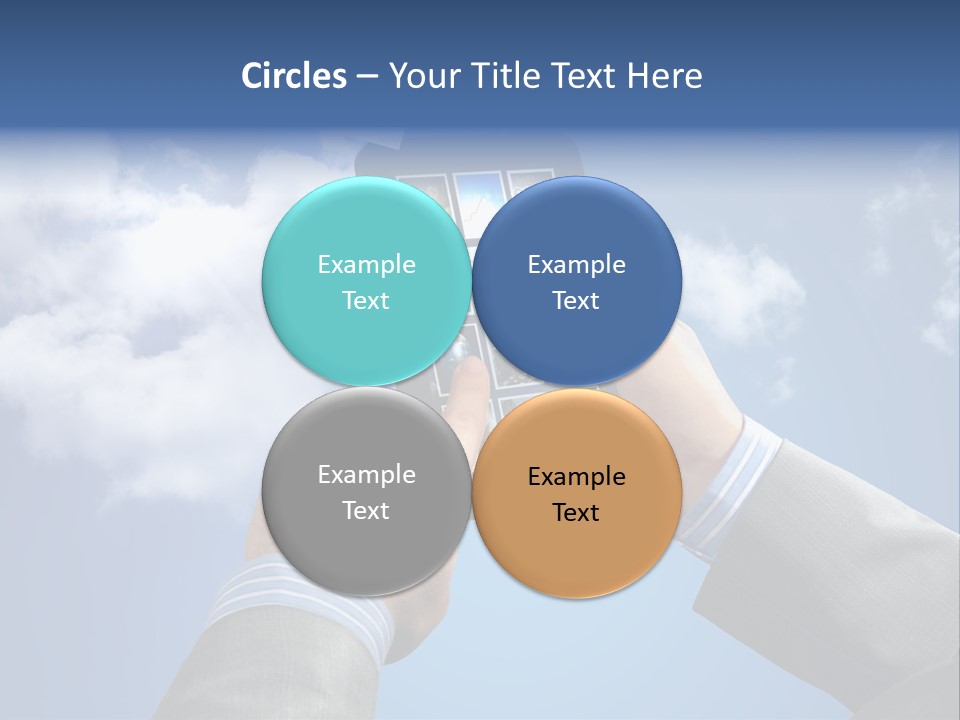 Circles – Your Title Text Here

Example Text

Example Text

Example Text

Example Text